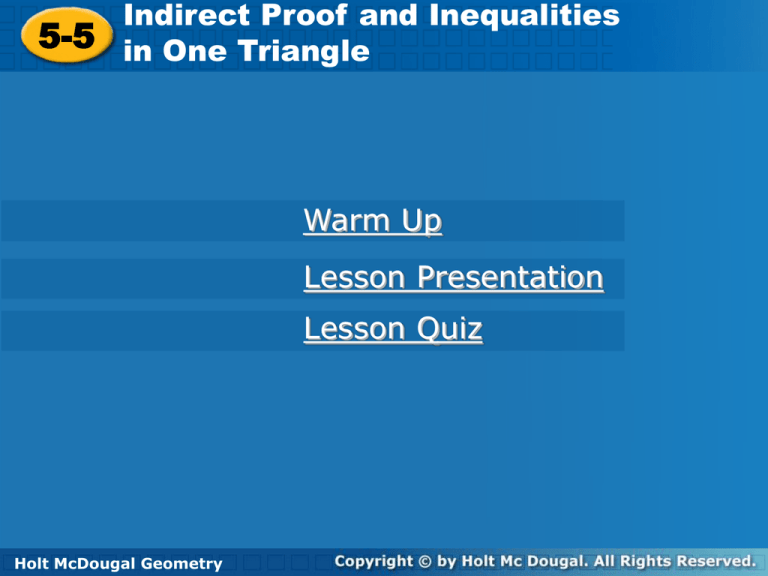 5-5 Indirect Proof and Inequalities in One Triangle

Warm Up

Lesson Presentation

Lesson Quiz

Holt McDougal Geometry

Copyright © by Holt Mc Dougal. All Rights Reserved.